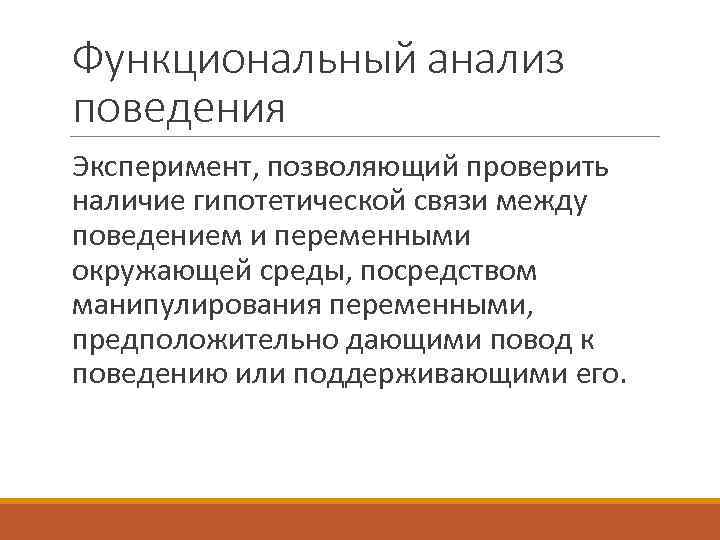 Функциональный анализ поведения

Эксперимент, позволяющий проверить наличие гипотетической связи между поведением и переменными окружающей среды, посредством манипулирования переменными, предположительно дающими повод к поведению или поддерживающими его.